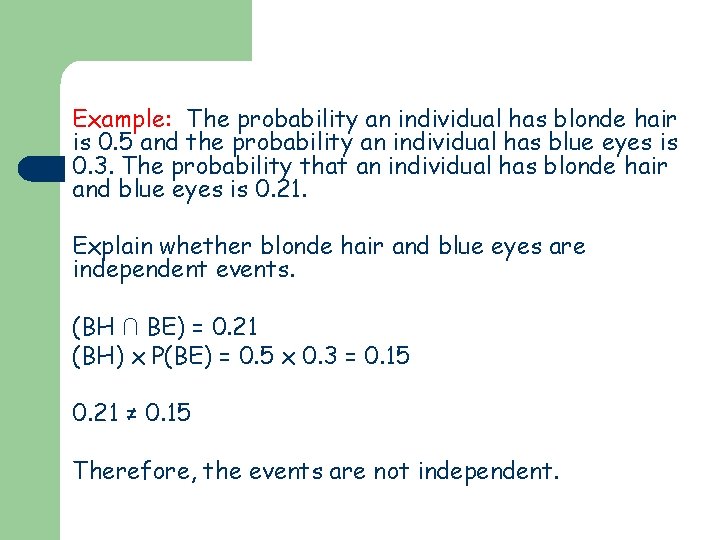 Example: The probability an individual has blonde hair is 0.5 and the probability an individual has blue eyes is 0.3. The probability that an individual has blonde hair and blue eyes is 0.21.

Explain whether blonde hair and blue eyes are independent events.

$(BH \cap BE) = 0.21$
$(BH) \times P(BE) = 0.5 \times 0.3 = 0.15$

$0.21 \neq 0.15$

Therefore, the events are not independent.